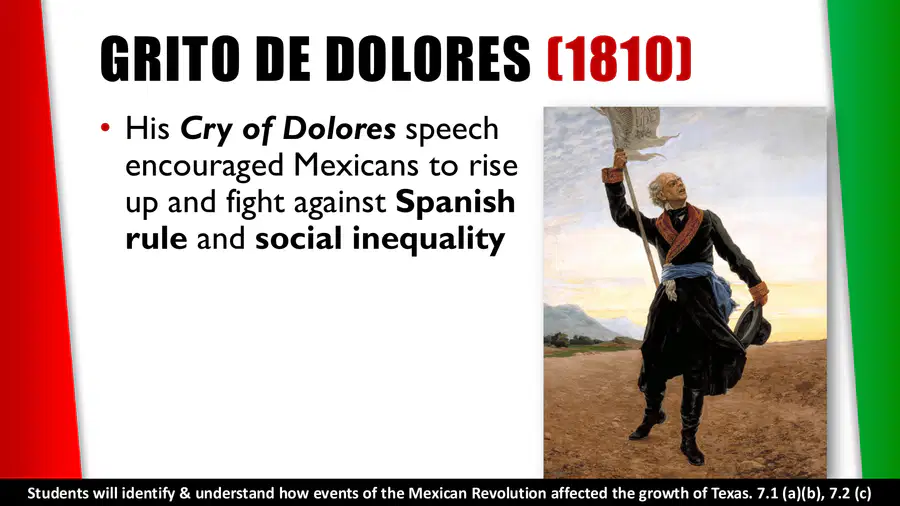 GRITO DE DOLORES (1810)

• His Cry of Dolores speech encouraged Mexicans to rise up and fight against Spanish rule and social inequality

Students will identify & understand how events of the Mexican Revolution affected the growth of Texas. 7.1 (a)(b), 7.2 (c)